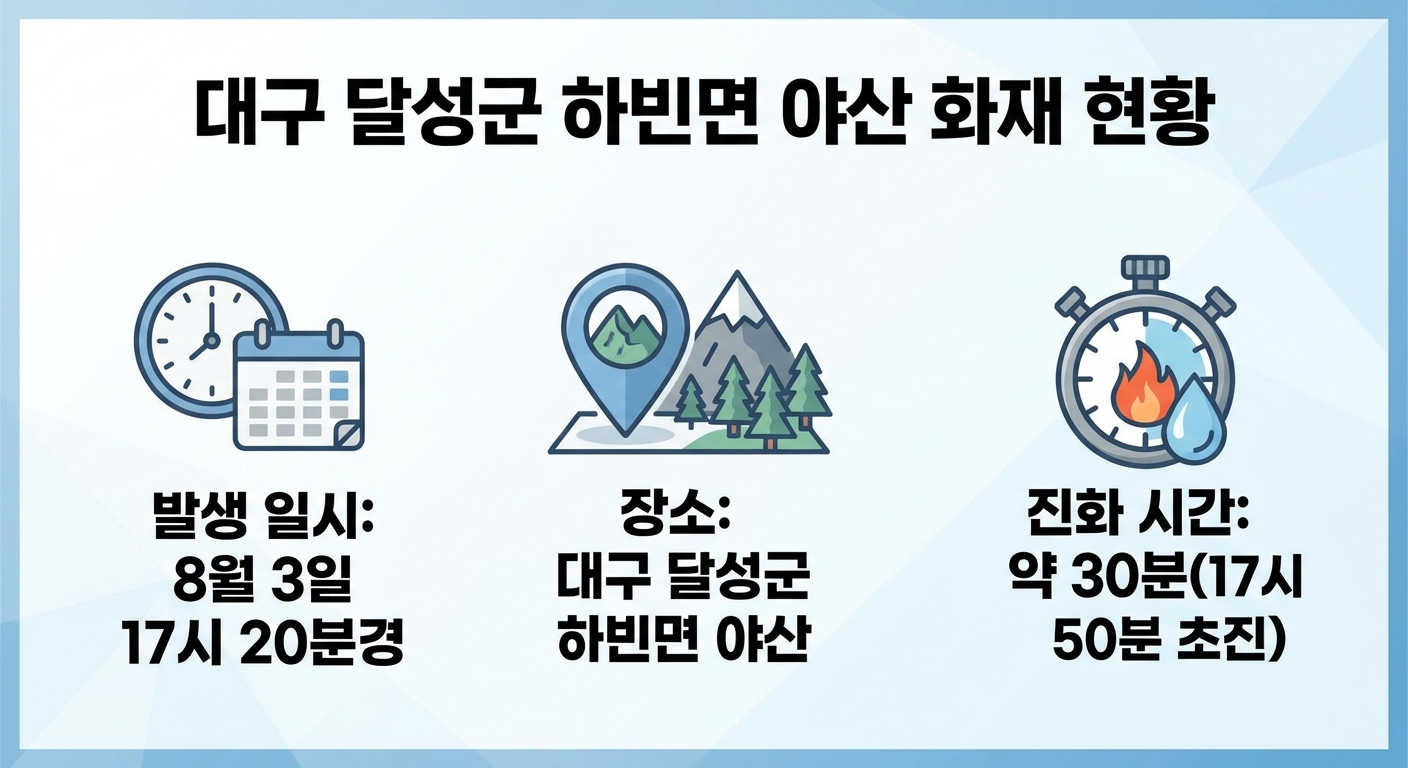 대구 달성군 하빈면 야산 화재 현황

발생 일시:
8월 3일
17시 20분경

장소:
대구 달성군
하빈면 야산

진화 시간:
약 30분(17시
50분 초진)